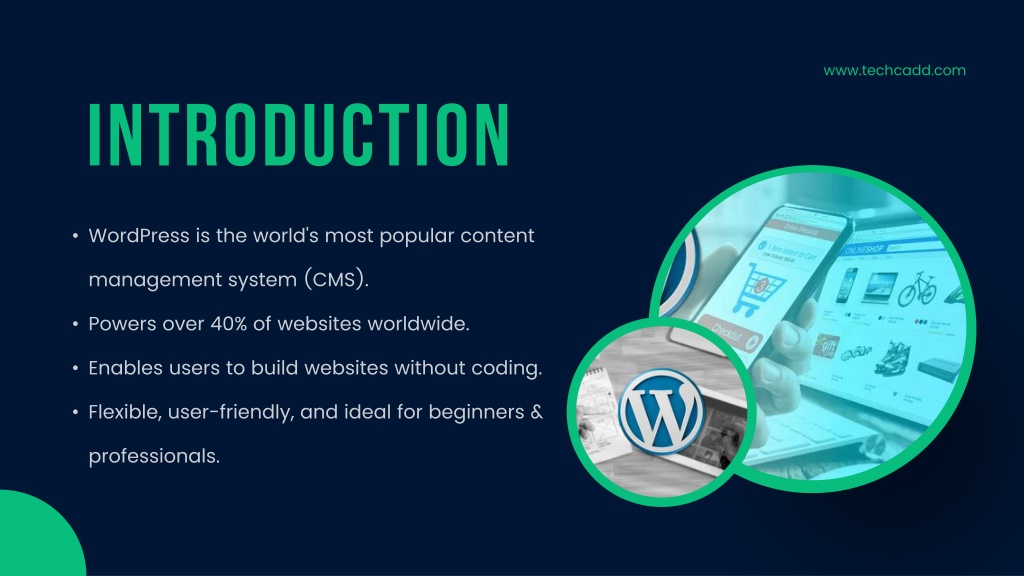 www.techcadd.com

INTRODUCTION

• WordPress is the world's most popular content management system (CMS).
• Powers over 40% of websites worldwide.
• Enables users to build websites without coding.
• Flexible, user-friendly, and ideal for beginners & professionals.

ONLINESHOP

Checkout